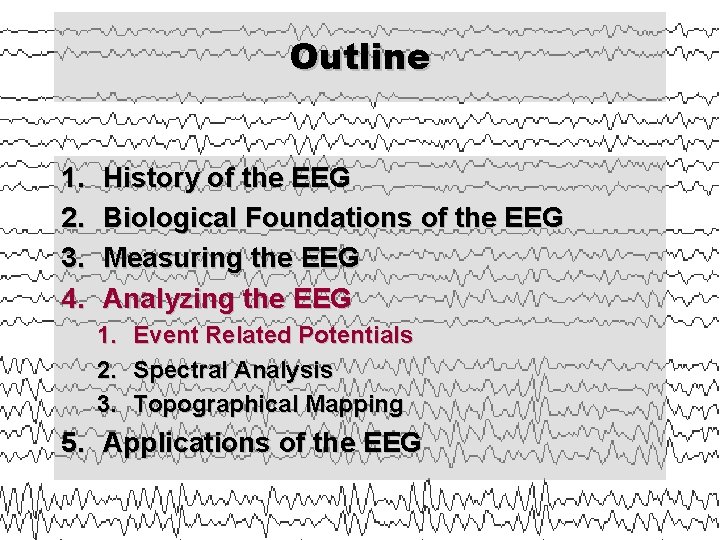 Outline

1. History of the EEG
2. Biological Foundations of the EEG
3. Measuring the EEG
4. Analyzing the EEG
   1. Event Related Potentials
   2. Spectral Analysis
   3. Topographical Mapping
5. Applications of the EEG